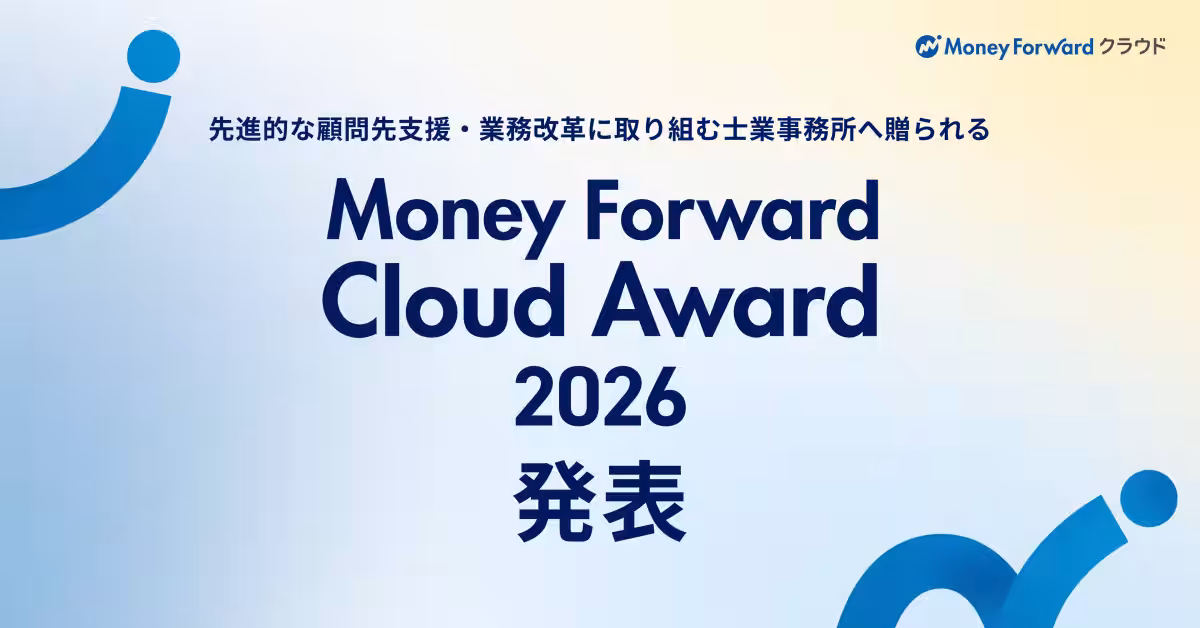 Money Forward クラウド

先進的な顧問先支援・業務改革に取り組む士業事務所へ贈られる

Money Forward
Cloud Award
2026
発表